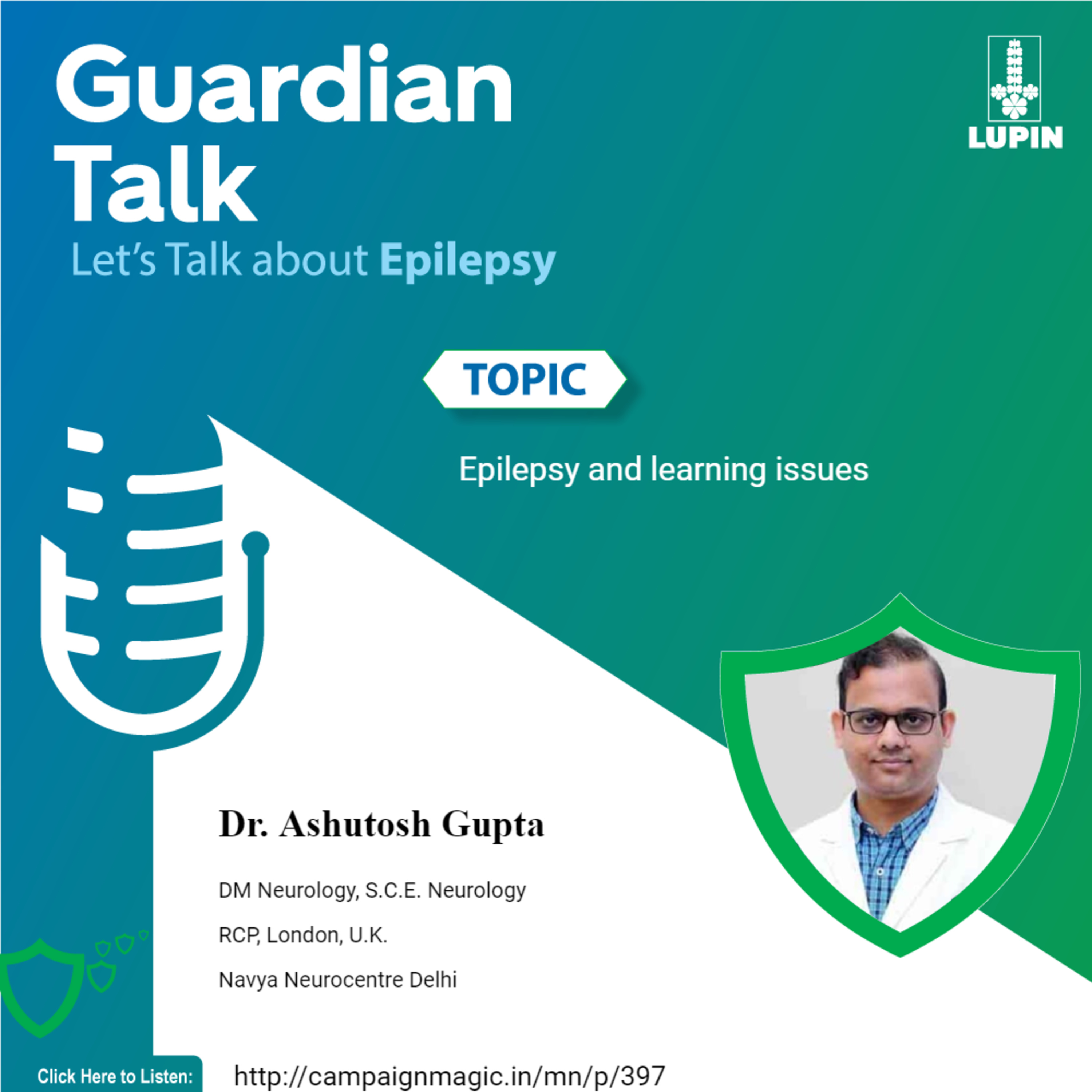 Guardian Talk
Let's Talk about Epilepsy

LUPIN

TOPIC

Epilepsy and learning issues

Dr. Ashutosh Gupta

DM Neurology, S.C.E. Neurology

RCP, London, U.K.

Navya Neurocentre Delhi

Click Here to Listen: http://campaignmagic.in/mn/p/397